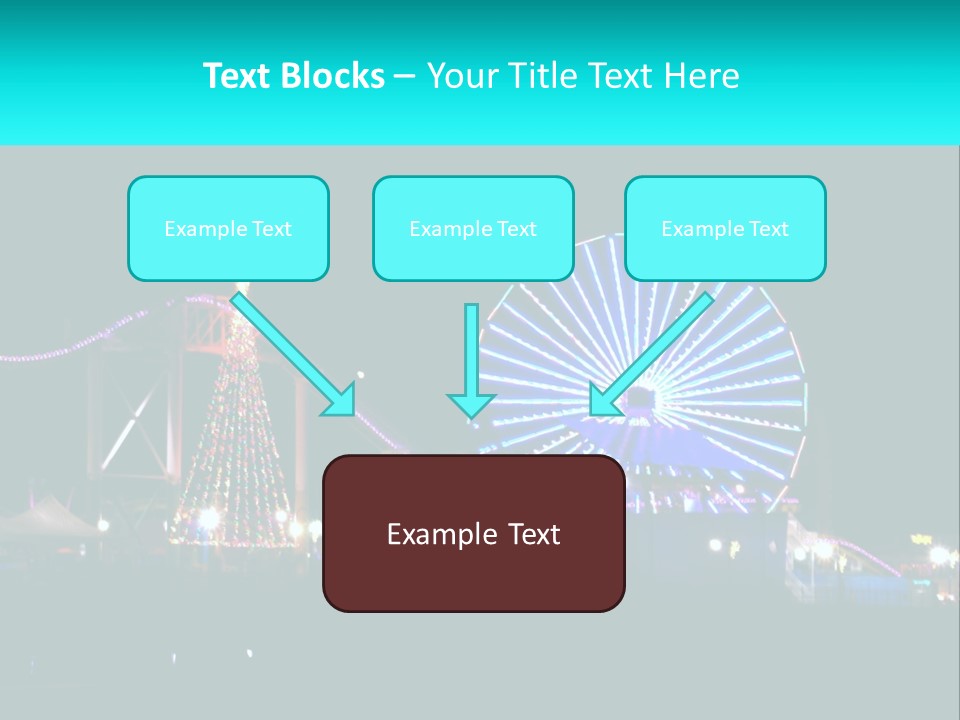 Text Blocks – Your Title Text Here

Example Text

Example Text

Example Text

Example Text